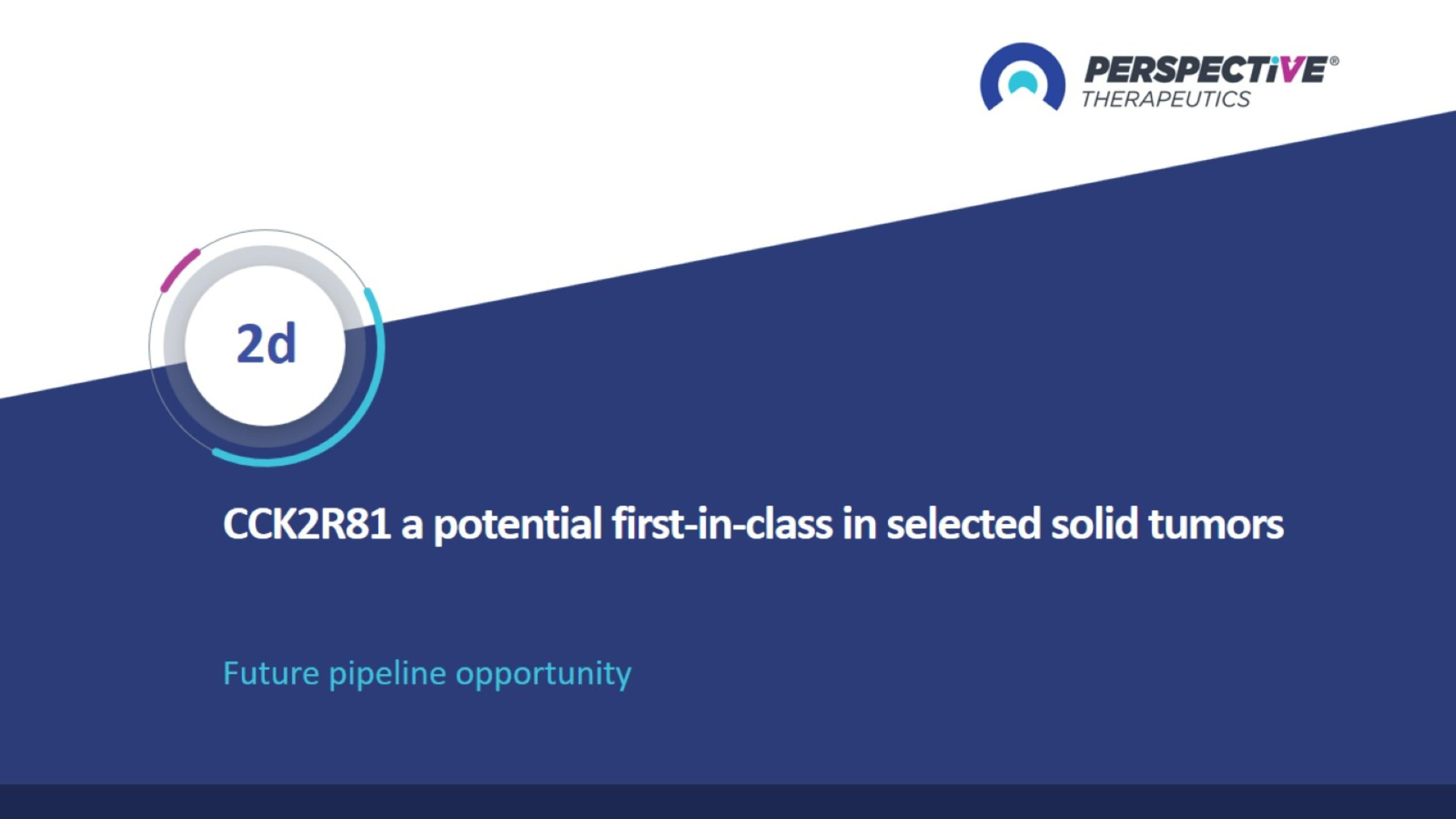 PERSPECTiVE®
THERAPEUTICS

2d

CCK2R81 a potential first-in-class in selected solid tumors

Future pipeline opportunity